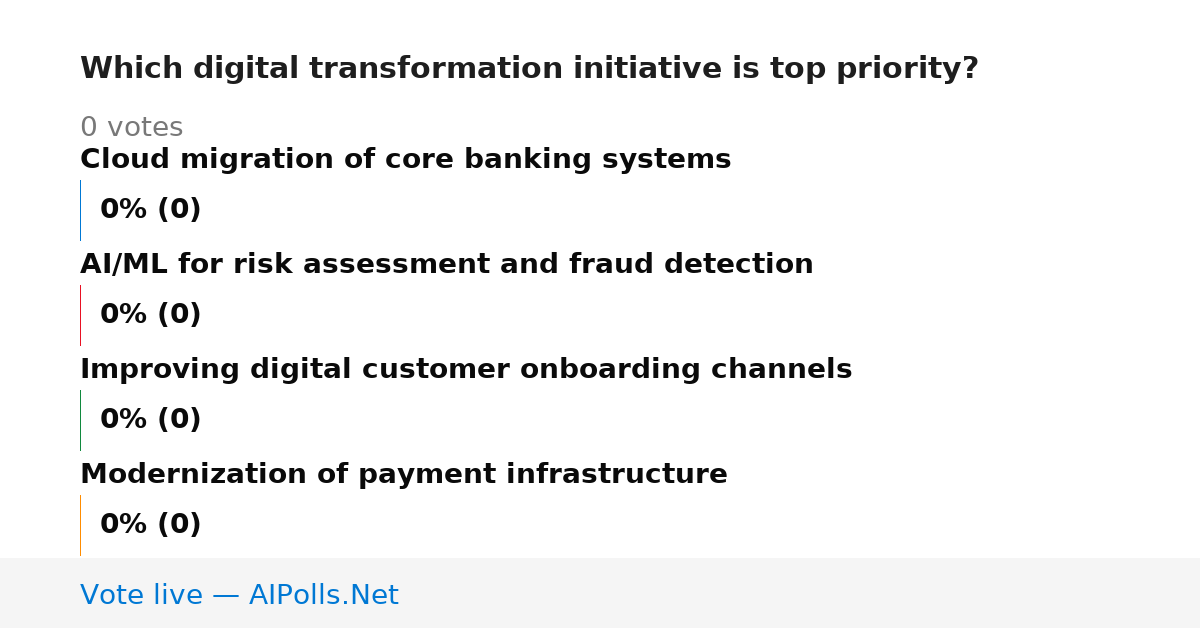 Which digital transformation initiative is top priority?

0 votes

Cloud migration of core banking systems

0% (0)

AI/ML for risk assessment and fraud detection

0% (0)

Improving digital customer onboarding channels

0% (0)

Modernization of payment infrastructure

0% (0)

Vote live — AIPolls.Net